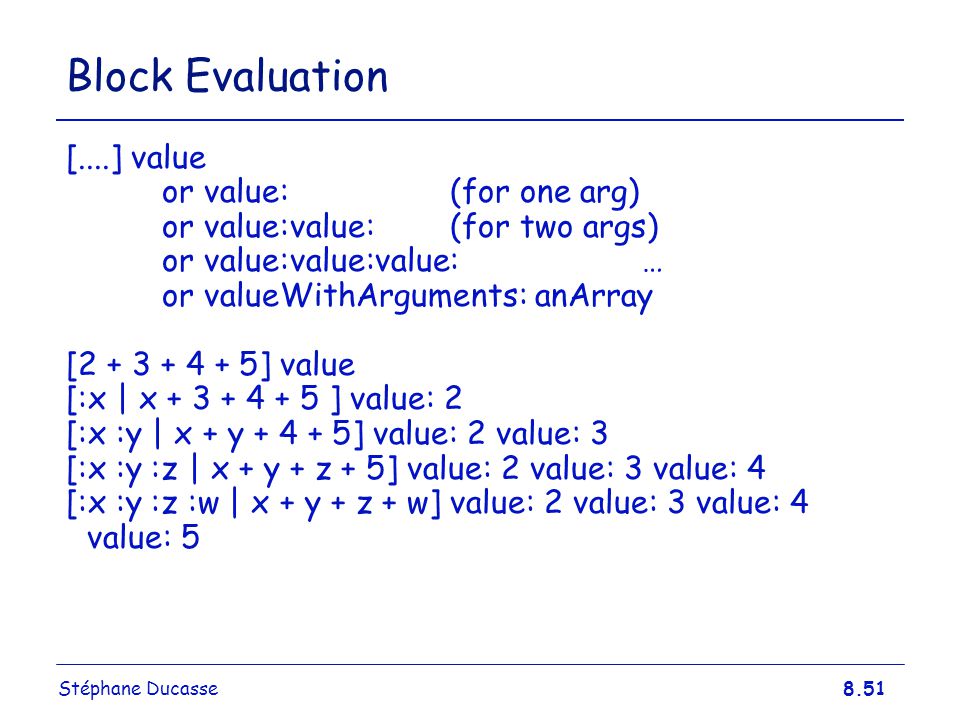 Block Evaluation

[....] value
or value: (for one arg)
or value:value: (for two args)
or value:value:value: …
or valueWithArguments: anArray

[2 + 3 + 4 + 5] value
[:x | x + 3 + 4 + 5 ] value: 2
[:x :y | x + y + 4 + 5] value: 2 value: 3
[:x :y :z | x + y + z + 5] value: 2 value: 3 value: 4
[:x :y :z :w | x + y + z + w] value: 2 value: 3 value: 4 value: 5

Stéphane Ducasse

8.51